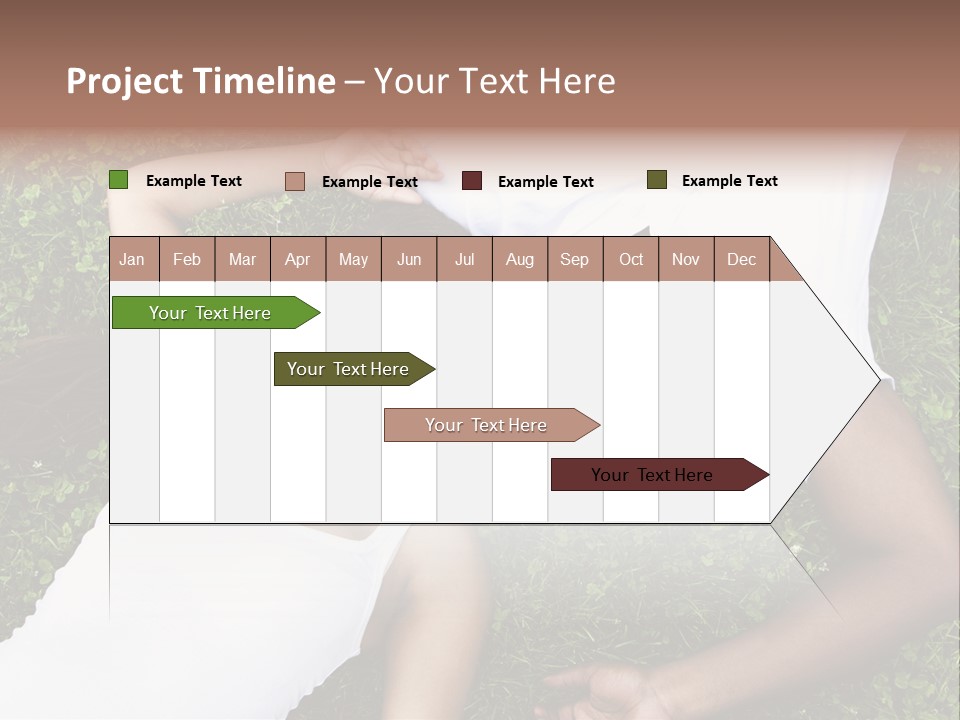 Project Timeline – Your Text Here

Example Text Example Text Example Text Example Text

| Jan | Feb | Mar | Apr | May | Jun | Jul | Aug | Sep | Oct | Nov | Dec |
|---|---|---|---|---|---|---|---|---|---|---|---|

Your Text Here

Your Text Here

Your Text Here

Your Text Here